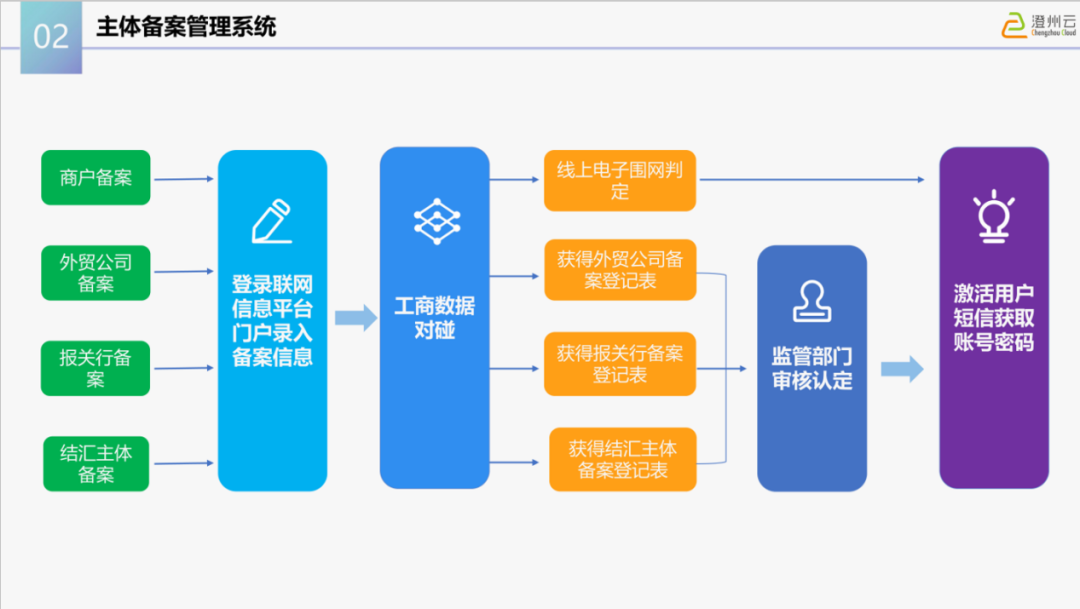 02 主体备案管理系统

澄州云
Chengzhou Cloud

商户备案

外贸公司备案

报关行备案

结汇主体备案

登录联网信息平台门户录入备案信息

工商数据对碰

线上电子围网判定

获得外贸公司备案登记表

获得报关行备案登记表

获得结汇主体备案登记表

监管部门审核认定

激活用户短信获取账号密码